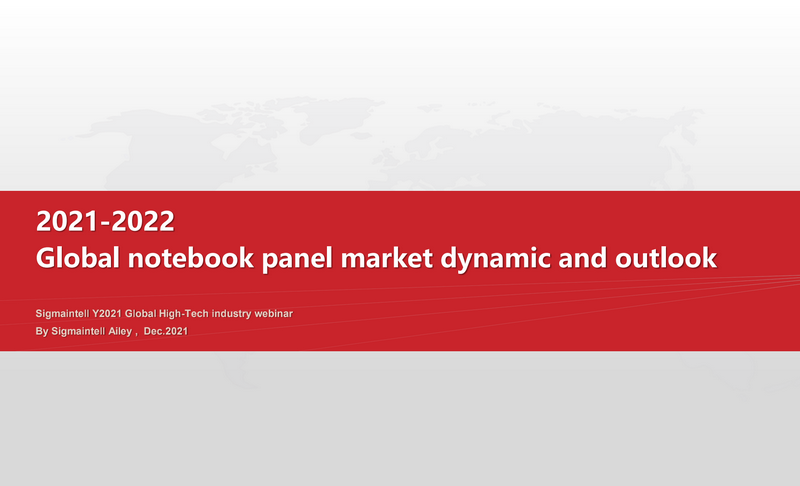 2021-2022
Global notebook panel market dynamic and outlook

Sigmaintell Y2021 Global High-Tech industry webinar
By Sigmaintell Ailey , Dec.2021